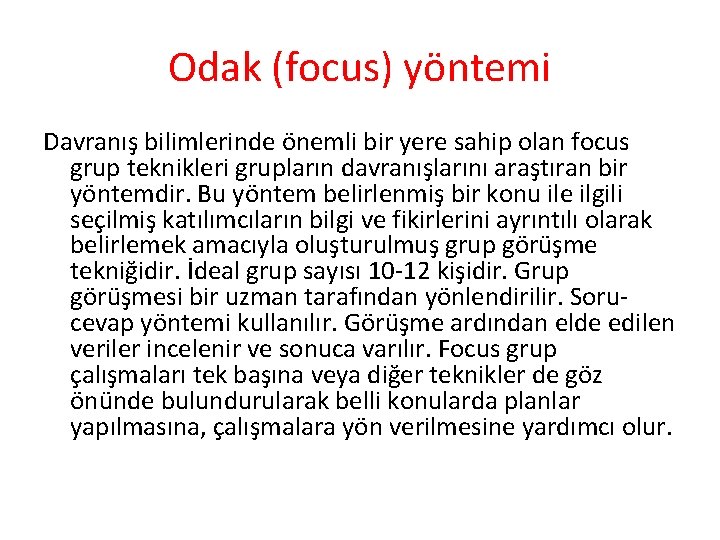 Odak (focus) yöntemi

Davranış bilimlerinde önemli bir yere sahip olan focus grup teknikleri grupların davranışlarını araştıran bir yöntemdir. Bu yöntem belirlenmiş bir konu ile ilgili seçilmiş katılımcıların bilgi ve fikirlerini ayrıntılı olarak belirlemek amacıyla oluşturulmuş grup görüşme tekniğidir. İdeal grup sayısı 10-12 kişidir. Grup görüşmesi bir uzman tarafından yönlendirilir. Soru-cevap yöntemi kullanılır. Görüşme ardından elde edilen veriler incelenir ve sonuca varılır. Focus grup çalışmaları tek başına veya diğer teknikler de göz önünde bulundurularak belli konularda planlar yapılmasına, çalışmalara yön verilmesine yardımcı olur.